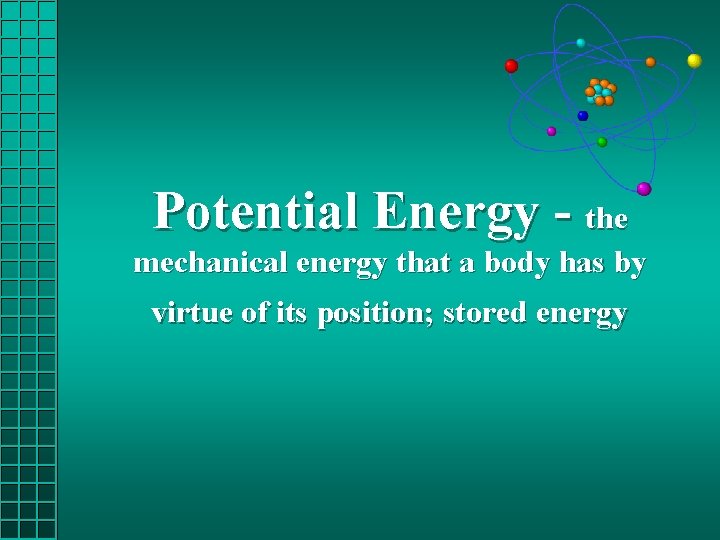 Potential Energy - the mechanical energy that a body has by virtue of its position; stored energy